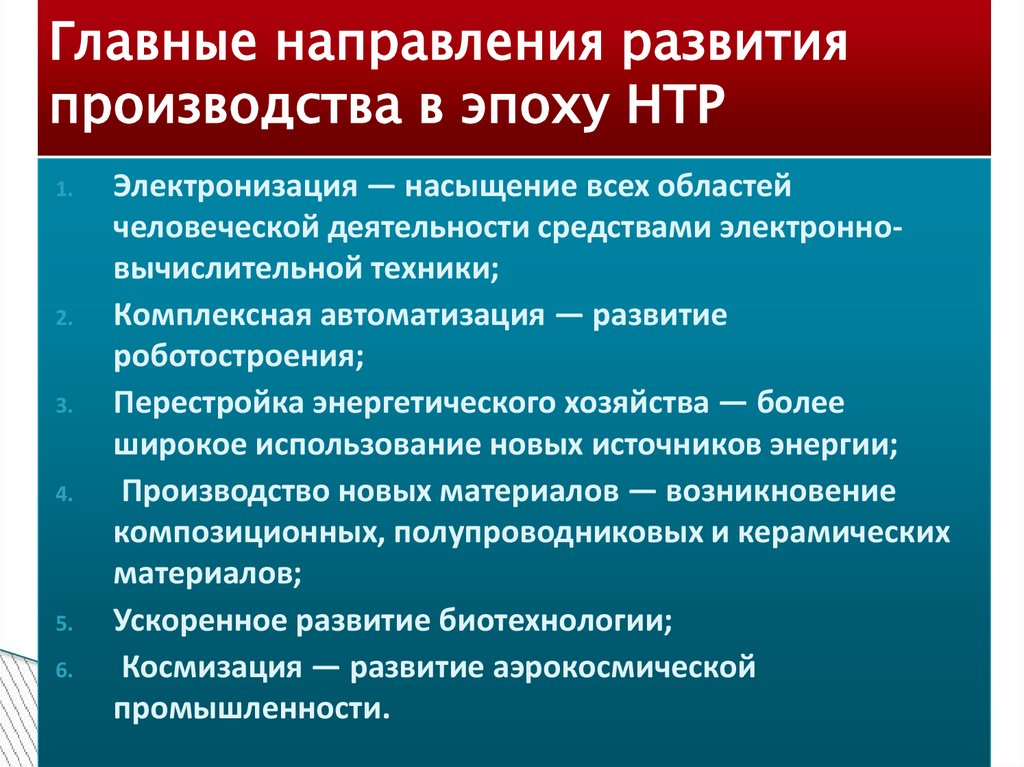 Главные направления развития производства в эпоху НТР

1. Электронизация — насыщение всех областей человеческой деятельности средствами электронно-вычислительной техники;
2. Комплексная автоматизация — развитие роботостроения;
3. Перестройка энергетического хозяйства — более широкое использование новых источников энергии;
4. Производство новых материалов — возникновение композиционных, полупроводниковых и керамических материалов;
5. Ускоренное развитие биотехнологии;
6. Космизация — развитие аэрокосмической промышленности.